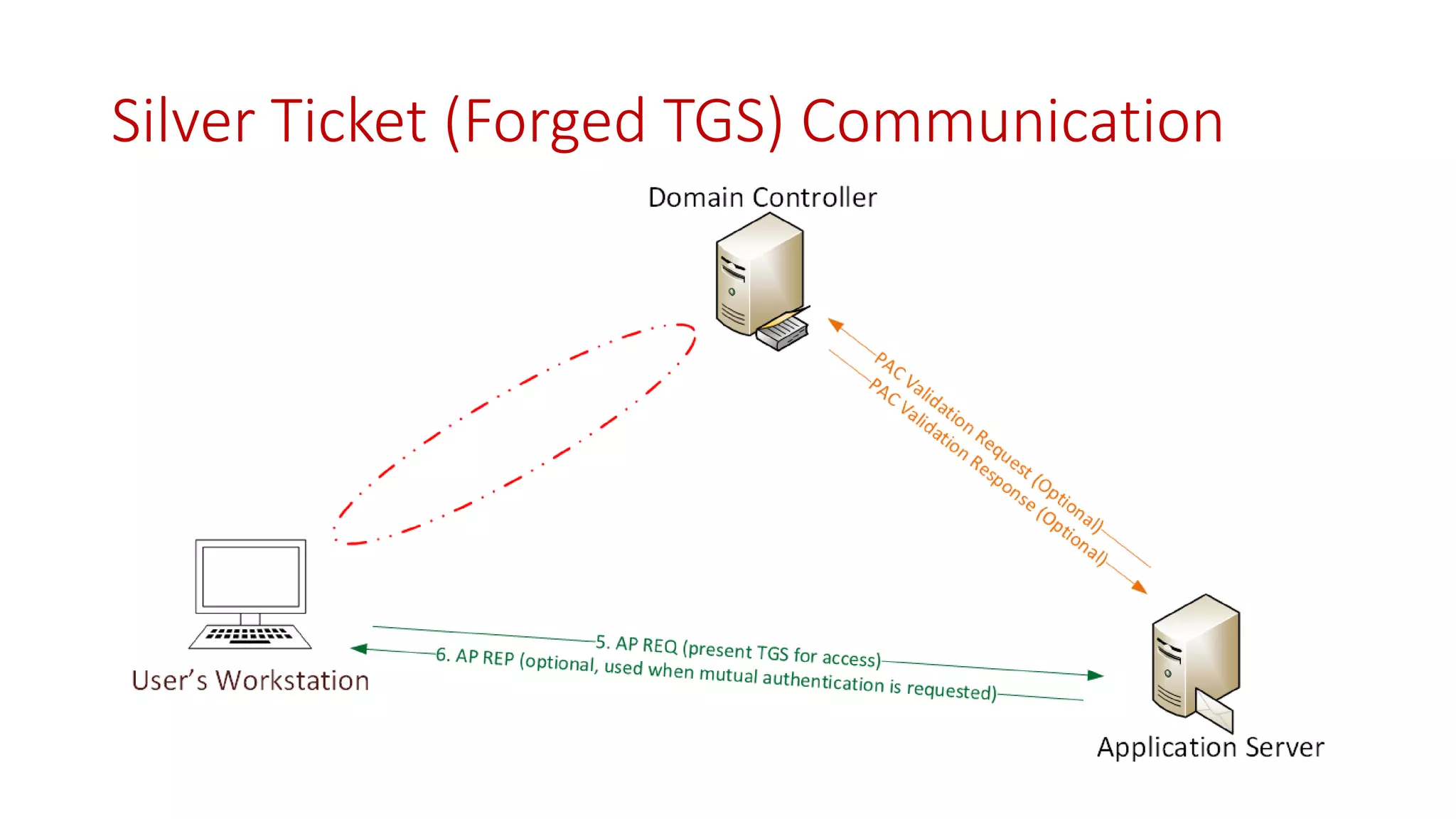 Silver Ticket (Forged TGS) Communication

Domain Controller

PAC Validation Request (Optional)
PAC Validation Response (Optional)

User's Workstation

5. AP REQ (present TGS for access)
6. AP REP (optional, used when mutual authentication is requested)

Application Server